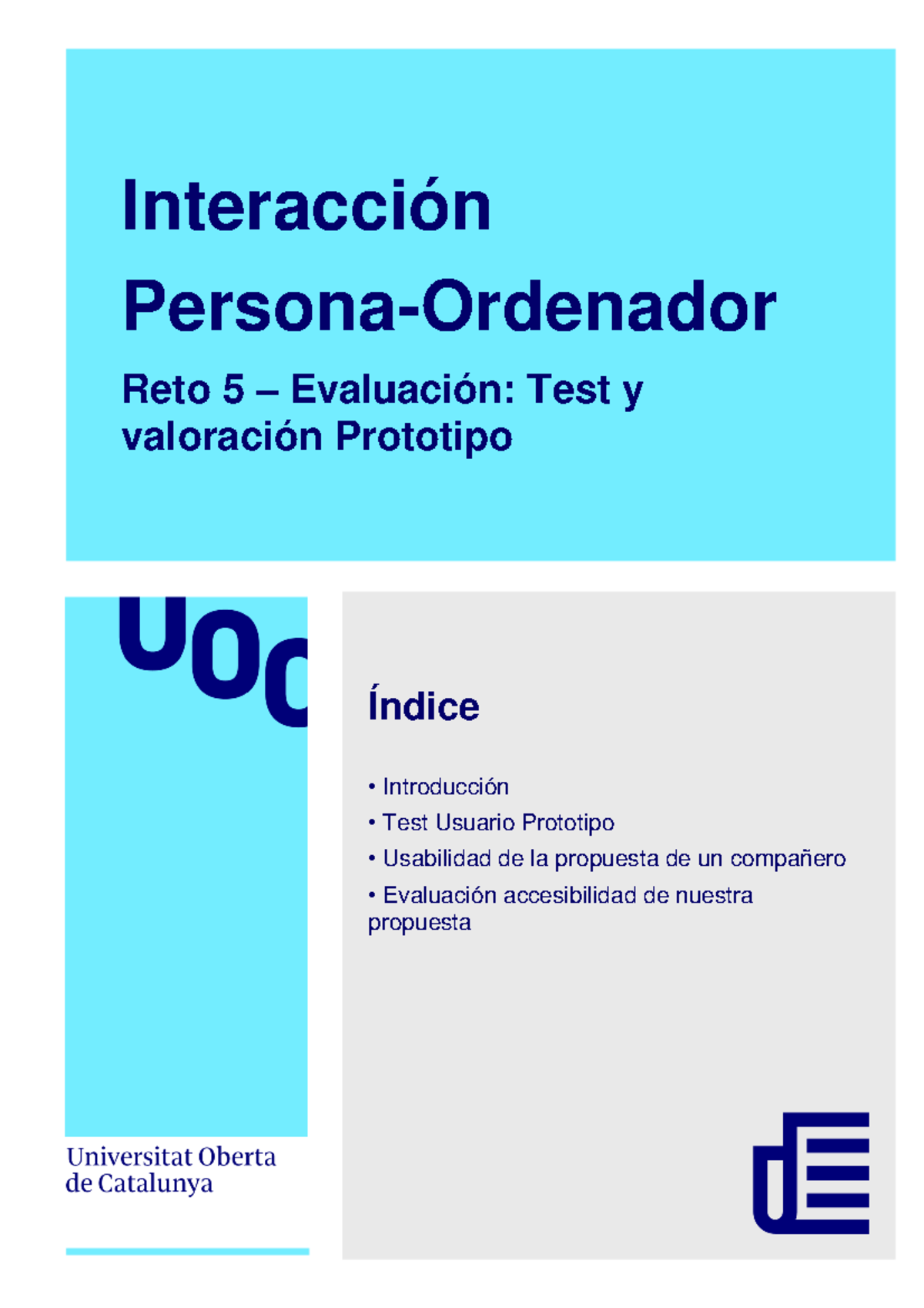 Interacción Persona-Ordenador

Reto 5 – Evaluación: Test y valoración Prototipo

UOC

Índice

• Introducción
• Test Usuario Prototipo
• Usabilidad de la propuesta de un compañero
• Evaluación accesibilidad de nuestra propuesta

Universitat Oberta de Catalunya